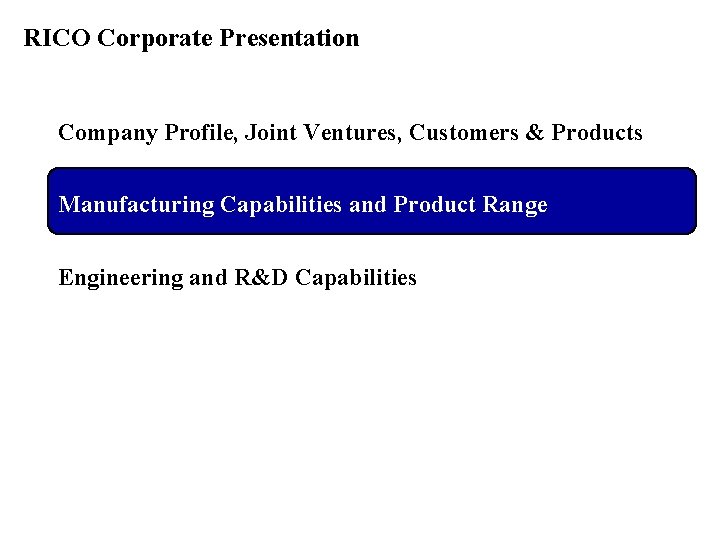 RICO Corporate Presentation

Company Profile, Joint Ventures, Customers & Products

Manufacturing Capabilities and Product Range

Engineering and R&D Capabilities